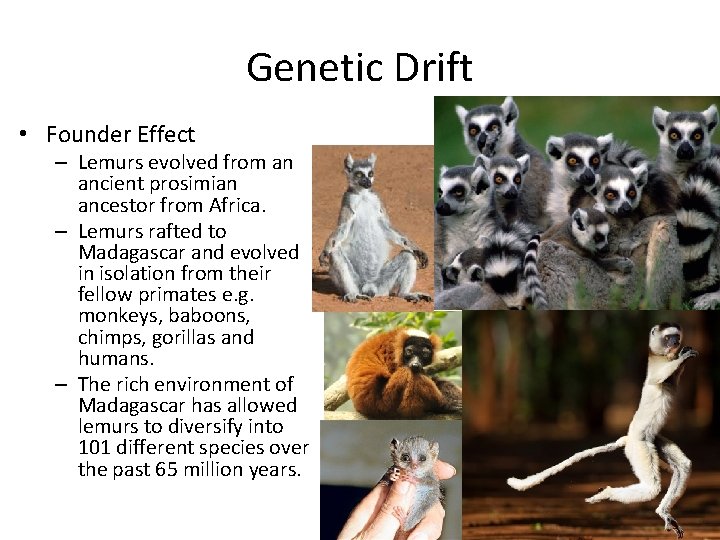 Genetic Drift

• Founder Effect
– Lemurs evolved from an ancient prosimian ancestor from Africa.
– Lemurs rafted to Madagascar and evolved in isolation from their fellow primates e.g. monkeys, baboons, chimps, gorillas and humans.
– The rich environment of Madagascar has allowed lemurs to diversify into 101 different species over the past 65 million years.